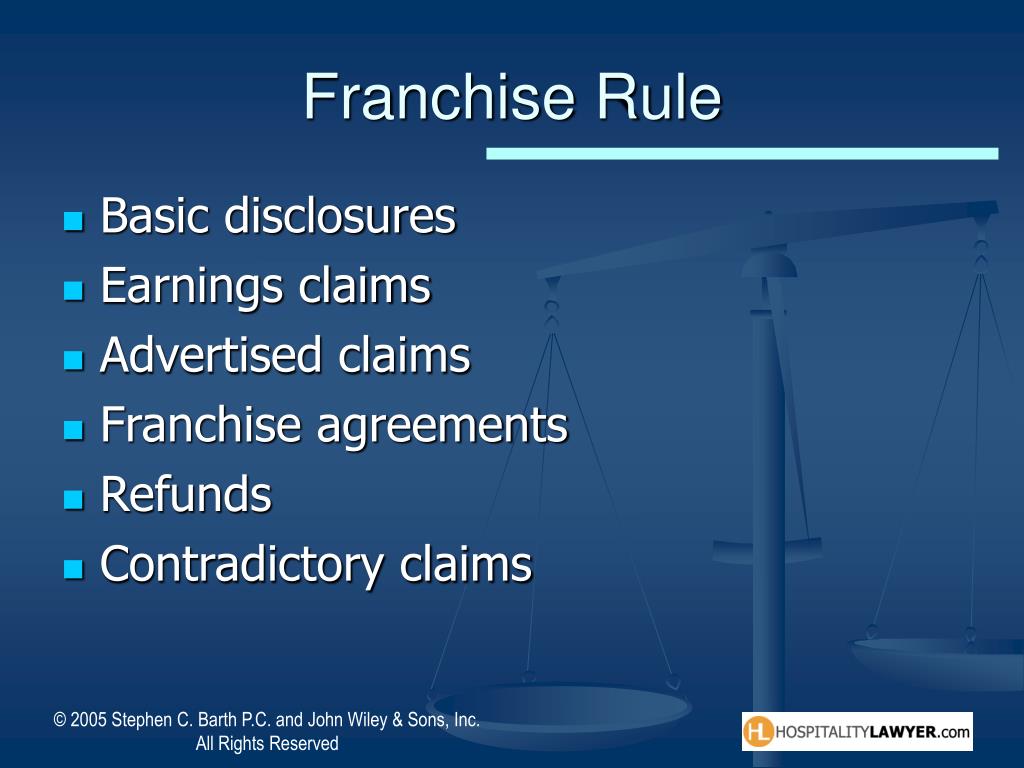 Franchise Rule

- Basic disclosures
- Earnings claims
- Advertised claims
- Franchise agreements
- Refunds
- Contradictory claims

© 2005 Stephen C. Barth P.C. and John Wiley & Sons, Inc.
All Rights Reserved

HL HOSPITALITYLAWYER.com